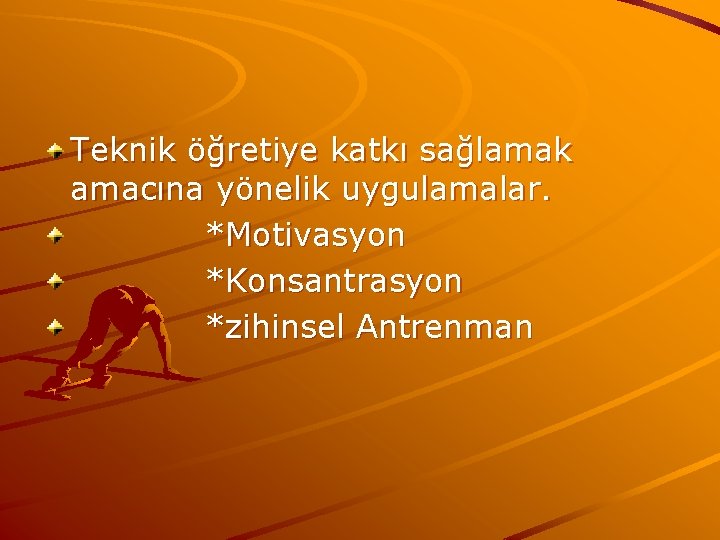 Teknik öğretiye katkı sağlamak amacına yönelik uygulamalar.

*Motivasyon

*Konsantrasyon

*zihinsel Antrenman